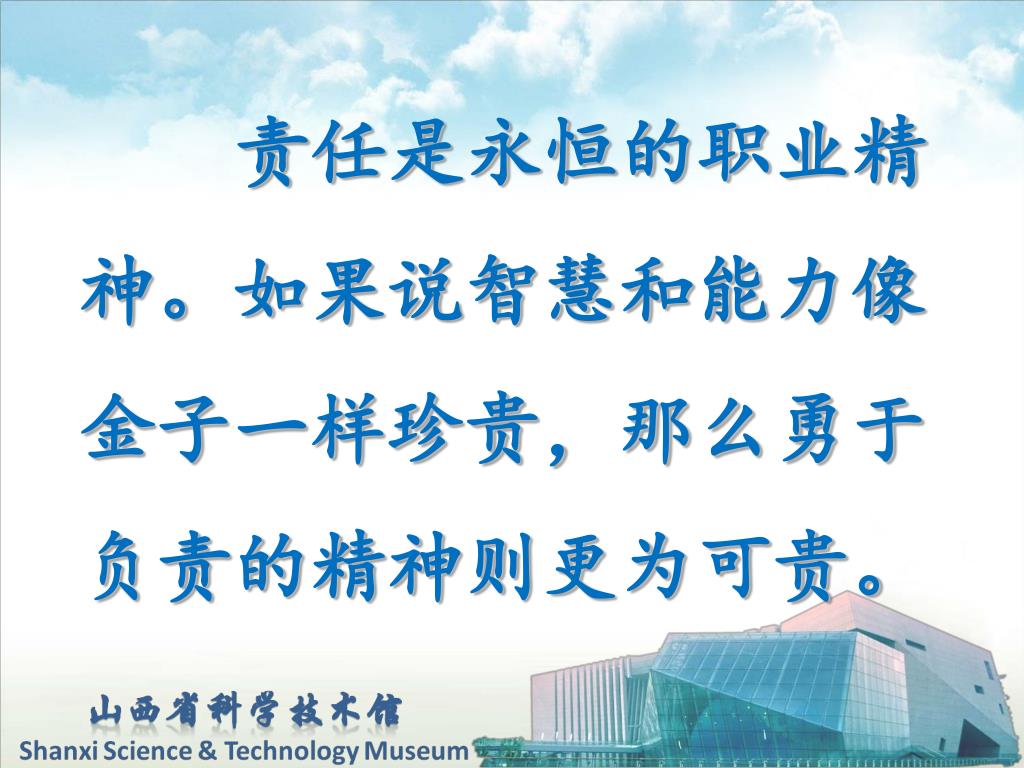 责任是永恒的职业精神。如果说智慧和能力像金子一样珍贵，那么勇于负责的精神则更为可贵。

山西省科学技术馆
Shanxi Science & Technology Museum